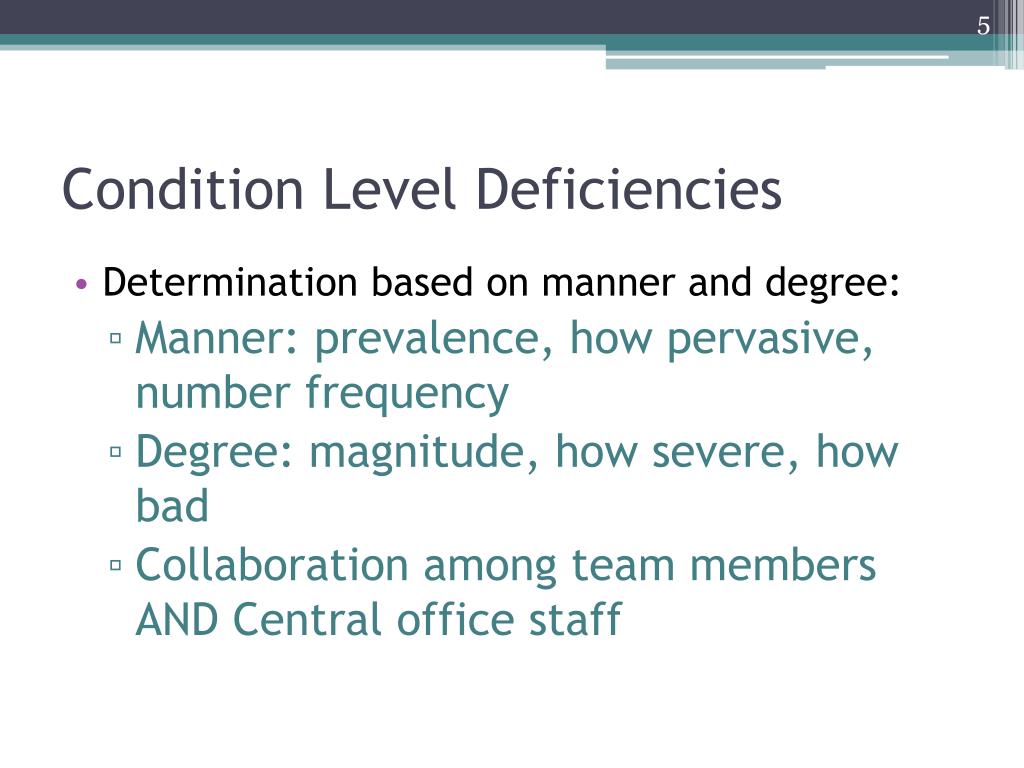 5

Condition Level Deficiencies

• Determination based on manner and degree:
▫ Manner: prevalence, how pervasive, number frequency
▫ Degree: magnitude, how severe, how bad
▫ Collaboration among team members AND Central office staff